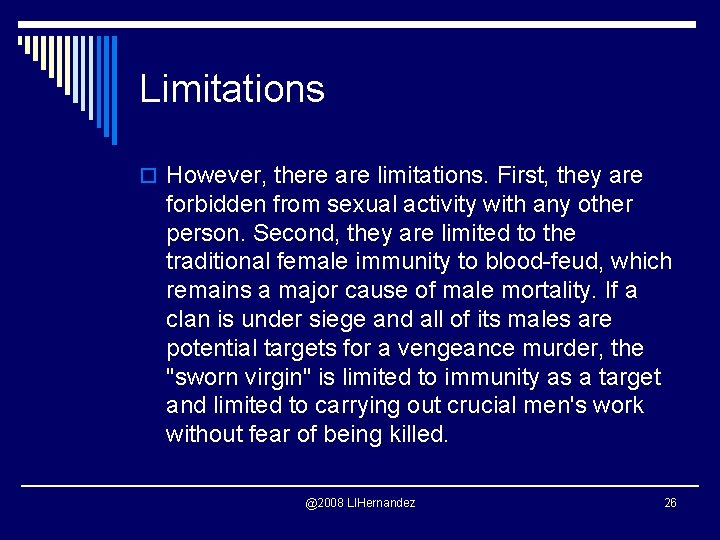 Limitations

However, there are limitations. First, they are forbidden from sexual activity with any other person. Second, they are limited to the traditional female immunity to blood-feud, which remains a major cause of male mortality. If a clan is under siege and all of its males are potential targets for a vengeance murder, the "sworn virgin" is limited to immunity as a target and limited to carrying out crucial men's work without fear of being killed.

@2008 LIHernandez

26